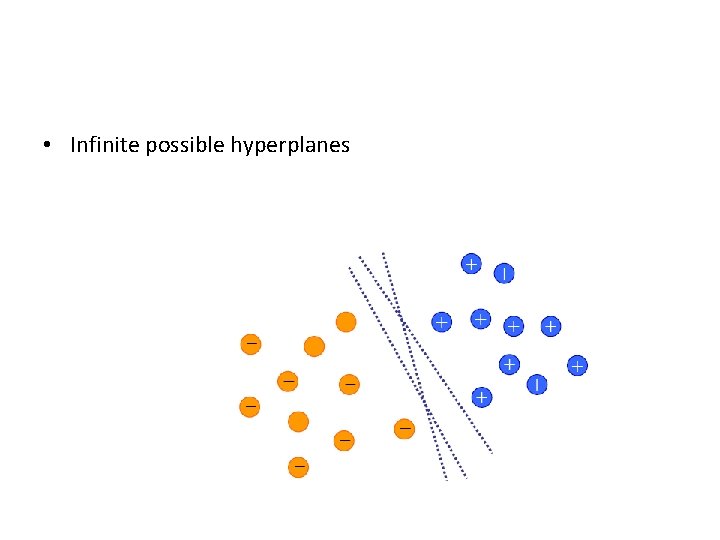 • Infinite possible hyperplanes